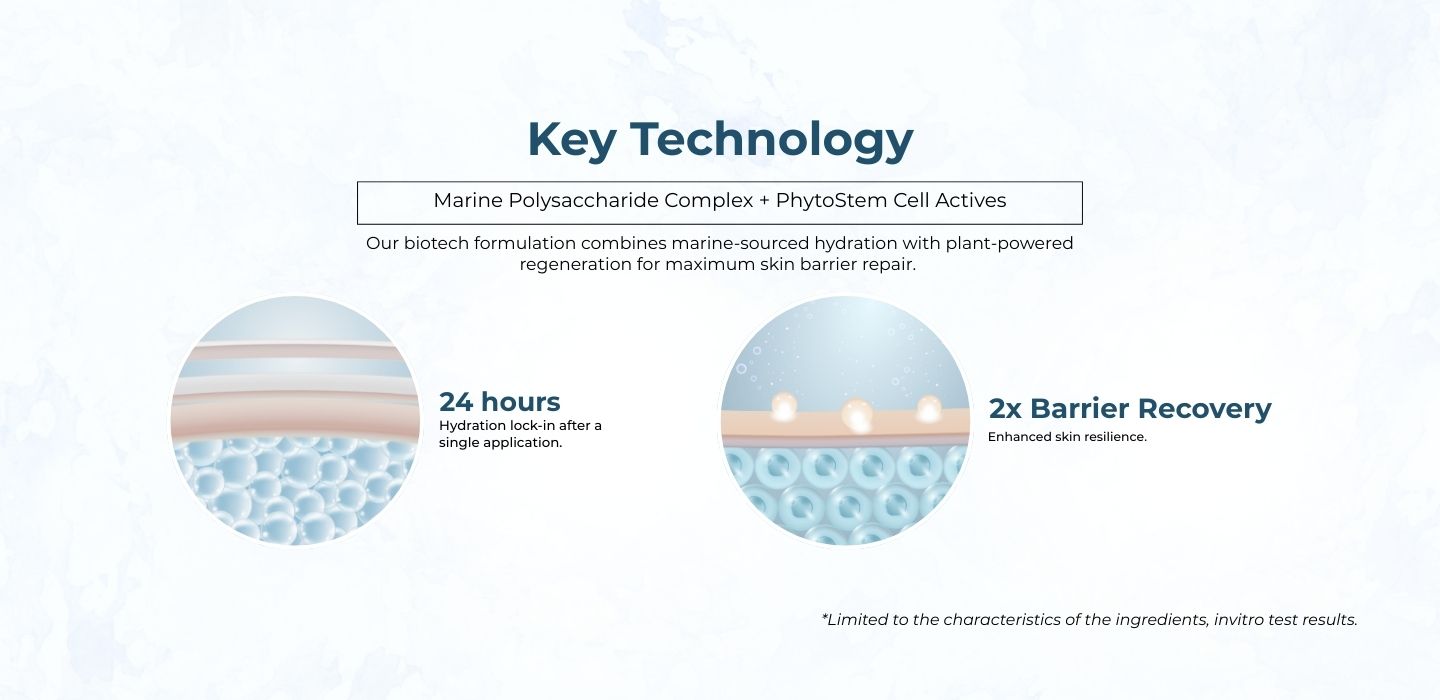 Key Technology

Marine Polysaccharide Complex + PhytoStem Cell Actives

Our biotech formulation combines marine-sourced hydration with plant-powered regeneration for maximum skin barrier repair.

24 hours
Hydration lock-in after a single application.

2x Barrier Recovery
Enhanced skin resilience.

*Limited to the characteristics of the ingredients, invitro test results.